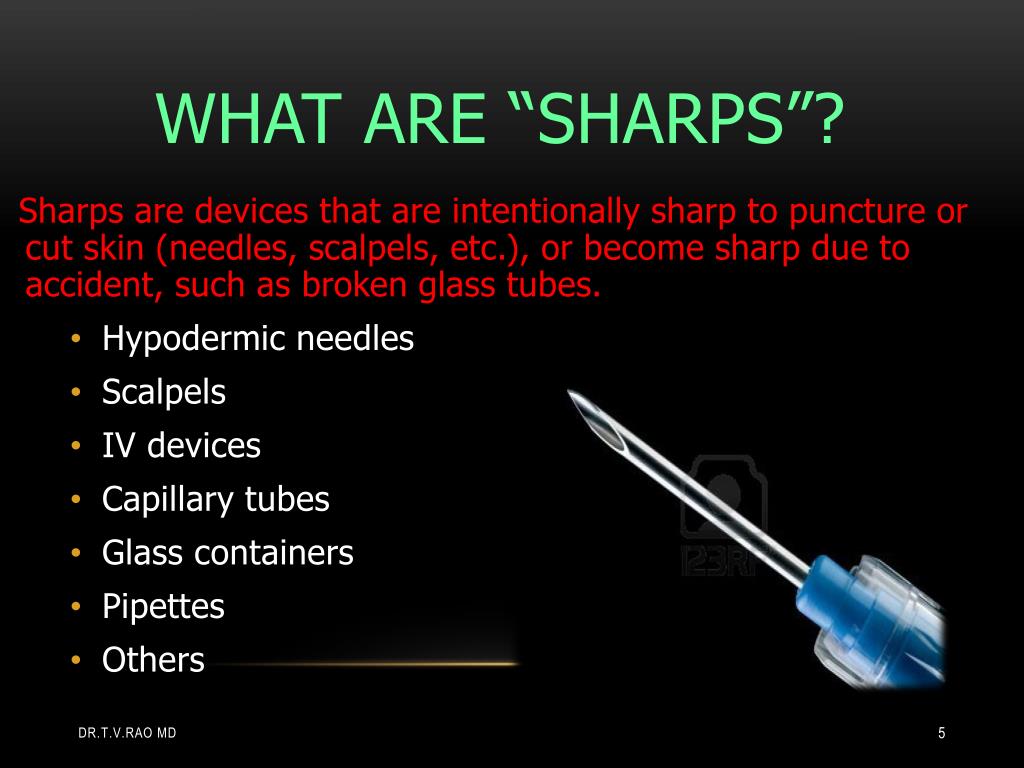 WHAT ARE “SHARPS”?

Sharps are devices that are intentionally sharp to puncture or cut skin (needles, scalpels, etc.), or become sharp due to accident, such as broken glass tubes.

• Hypodermic needles
• Scalpels
• IV devices
• Capillary tubes
• Glass containers
• Pipettes
• Others

123RF

DR.T.V.RAO MD

5